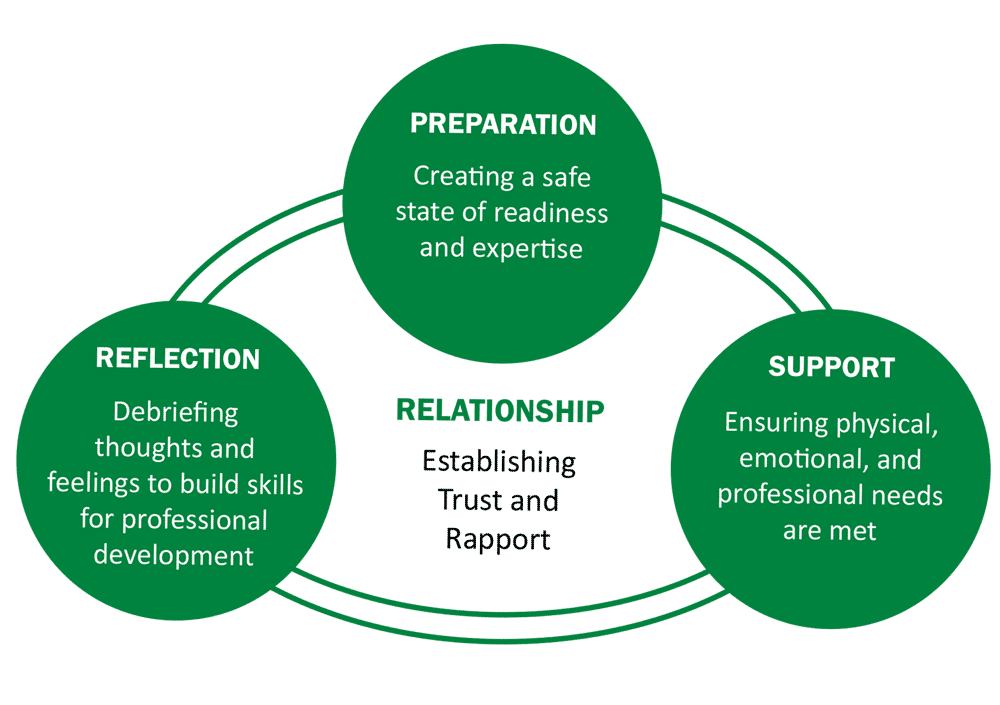 PREPARATION
Creating a safe state of readiness and expertise

REFLECTION
Debriefing thoughts and feelings to build skills for professional development

RELATIONSHIP
Establishing Trust and Rapport

SUPPORT
Ensuring physical, emotional, and professional needs are met